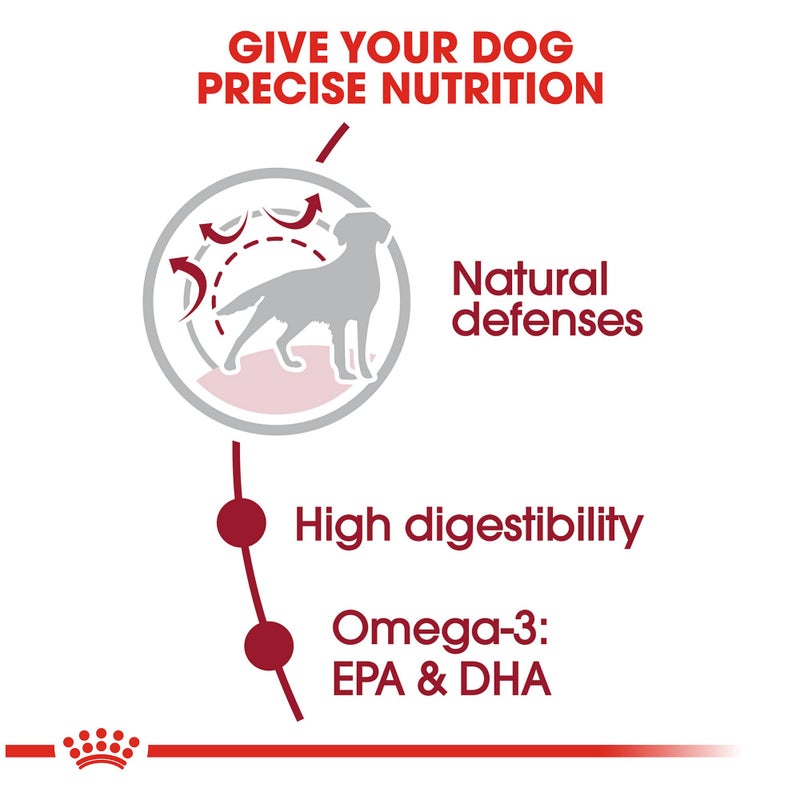 GIVE YOUR DOG PRECISE NUTRITION

Natural defenses

High digestibility

Omega-3: EPA & DHA